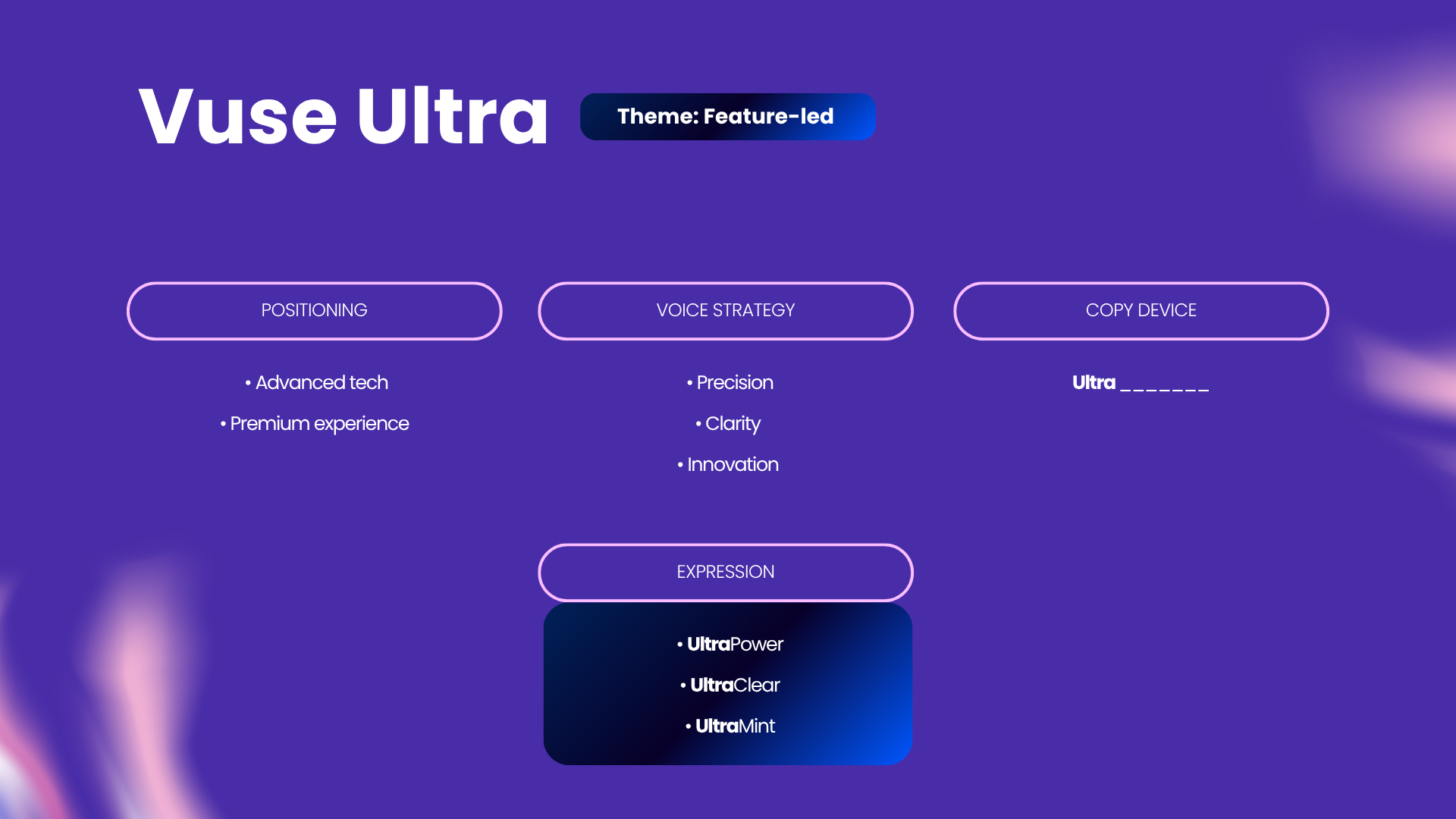 Vuse Ultra

Theme: Feature-led

POSITIONING

• Advanced tech

• Premium experience

VOICE STRATEGY

• Precision

• Clarity

• Innovation

COPY DEVICE

Ultra _______

EXPRESSION

• UltraPower

• UltraClear

• UltraMint